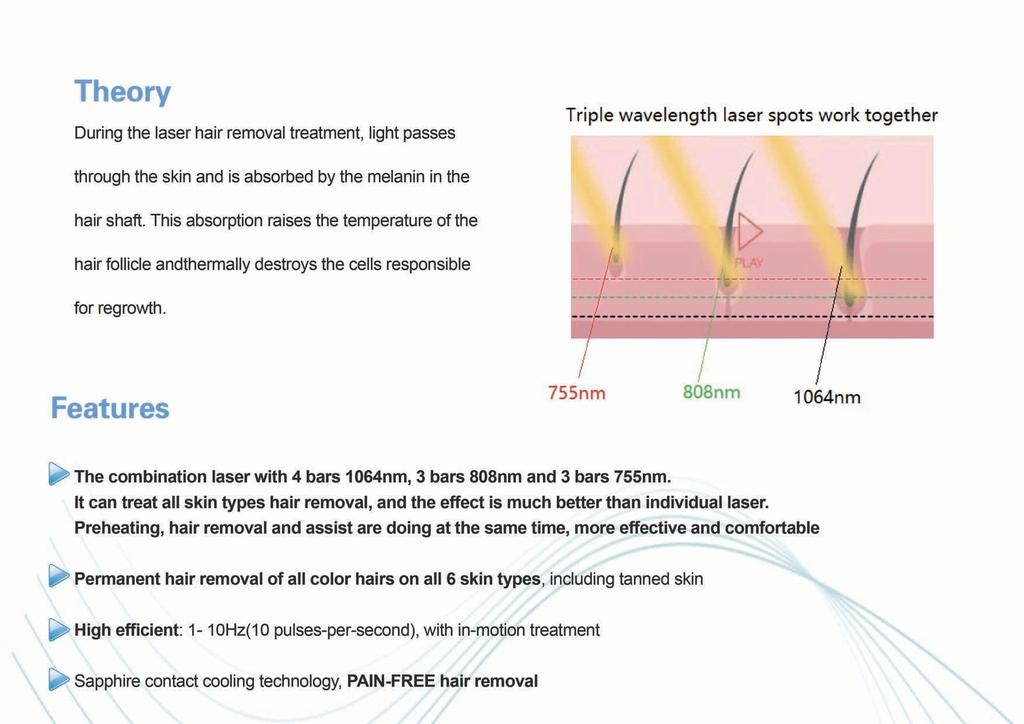 Theory

During the laser hair removal treatment, light passes through the skin and is absorbed by the melanin in the hair shaft. This absorption raises the temperature of the hair follicle andthermally destroys the cells responsible for regrowth.

Triple wavelength laser spots work together

PLAY

755nm

808nm

1064nm

Features

The combination laser with 4 bars 1064nm, 3 bars 808nm and 3 bars 755nm.
It can treat all skin types hair removal, and the effect is much better than individual laser.
Preheating, hair removal and assist are doing at the same time, more effective and comfortable

Permanent hair removal of all color hairs on all 6 skin types, including tanned skin

High efficient: 1- 10Hz(10 pulses-per-second), with in-motion treatment

Sapphire contact cooling technology, PAIN-FREE hair removal